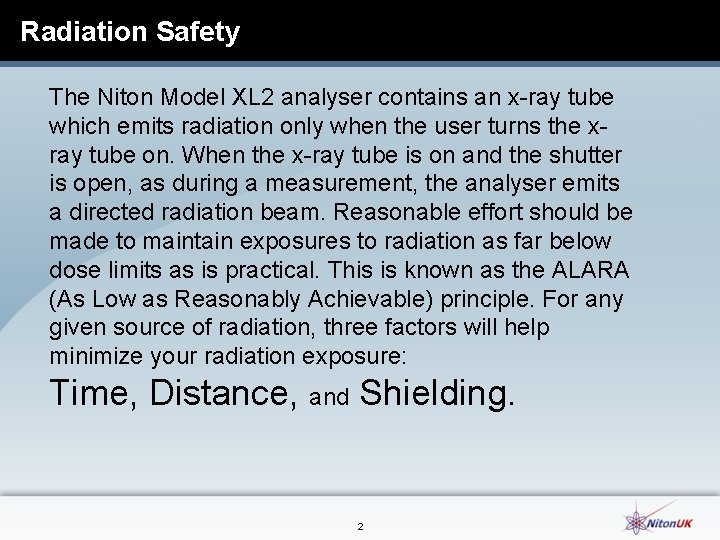 Radiation Safety

The Niton Model XL2 analyser contains an x-ray tube which emits radiation only when the user turns the x-ray tube on. When the x-ray tube is on and the shutter is open, as during a measurement, the analyser emits a directed radiation beam. Reasonable effort should be made to maintain exposures to radiation as far below dose limits as is practical. This is known as the ALARA (As Low as Reasonably Achievable) principle. For any given source of radiation, three factors will help minimize your radiation exposure:

Time, Distance, and Shielding.

2

NitonUK